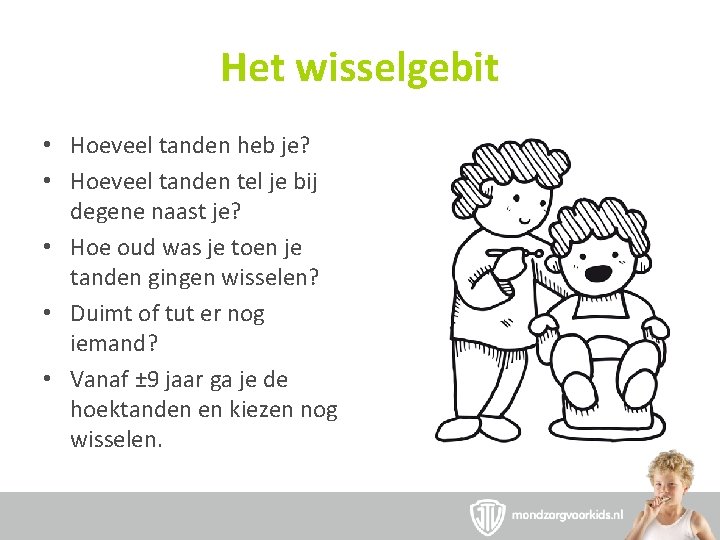 Het wisselgebit

• Hoeveel tanden heb je?
• Hoeveel tanden tel je bij degene naast je?
• Hoe oud was je toen je tanden gingen wisselen?
• Duimt of tut er nog iemand?
• Vanaf ±9 jaar ga je de hoektanden en kiezen nog wisselen.

JTV mondzorgvoorkids.nl